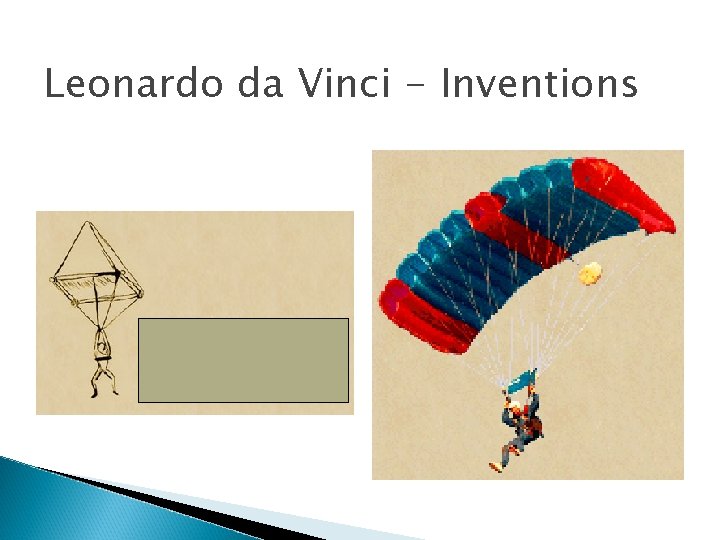 Leonardo da Vinci - Inventions